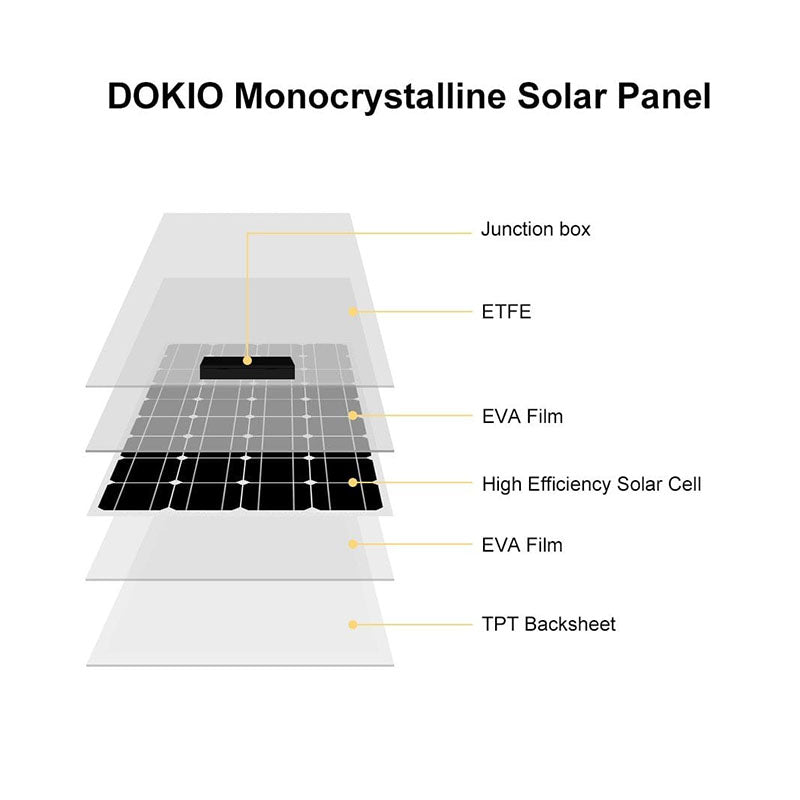 DOKIO Monocrystalline Solar Panel

Junction box

ETFE

EVA Film

High Efficiency Solar Cell

EVA Film

TPT Backsheet